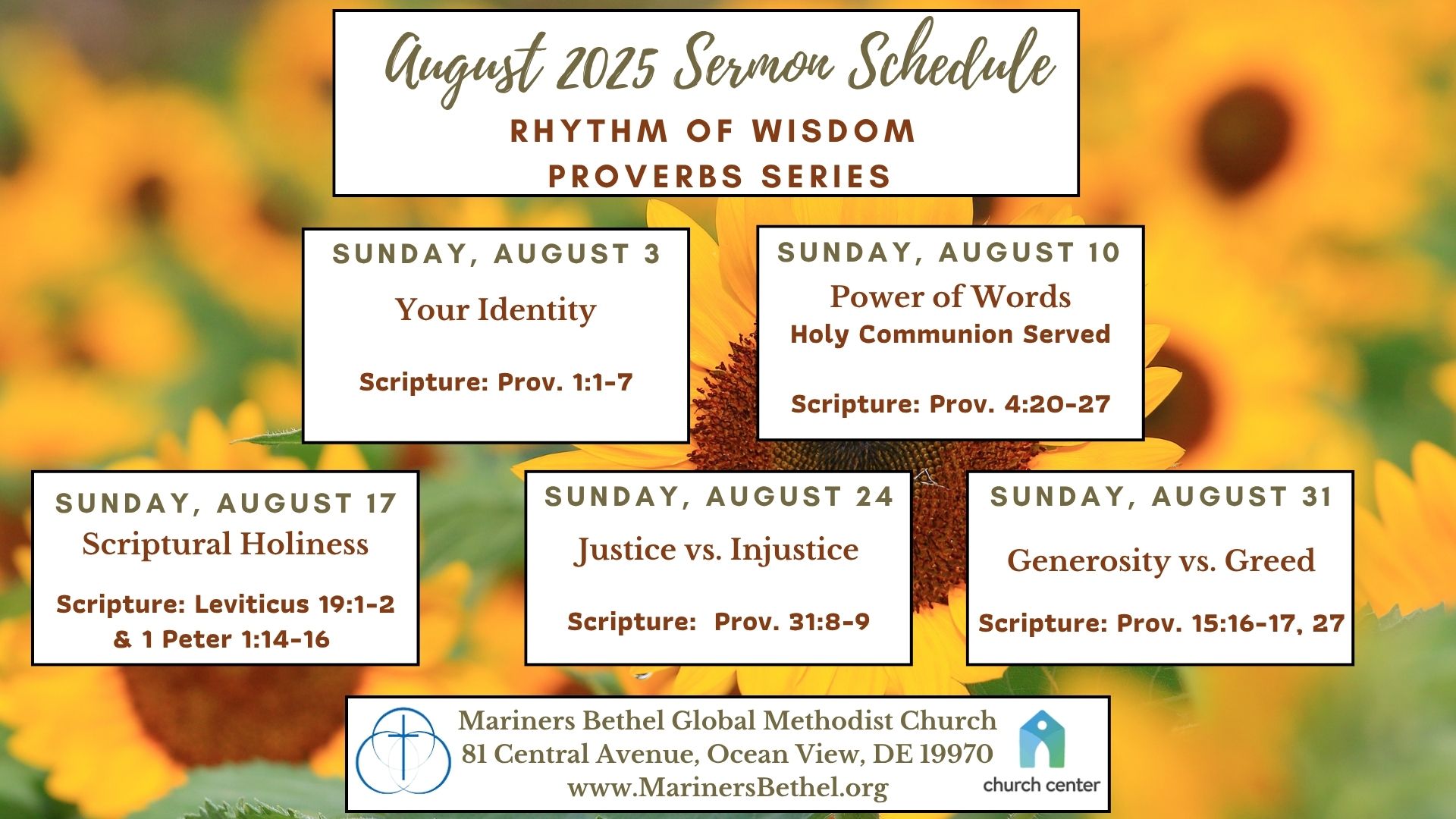 August 2025 Sermon Schedule
RHYTHM OF WISDOM
PROVERBS SERIES

SUNDAY, AUGUST 3
Your Identity

Scripture: Prov. 1:1-7

SUNDAY, AUGUST 10
Power of Words
Holy Communion Served

Scripture: Prov. 4:20-27

SUNDAY, AUGUST 17
Scriptural Holiness

Scripture: Leviticus 19:1-2 & 1 Peter 1:14-16

SUNDAY, AUGUST 24
Justice vs. Injustice

Scripture: Prov. 31:8-9

SUNDAY, AUGUST 31
Generosity vs. Greed

Scripture: Prov. 15:16-17, 27

Mariners Bethel Global Methodist Church
81 Central Avenue, Ocean View, DE 19970
www.MarinersBethel.org

church center